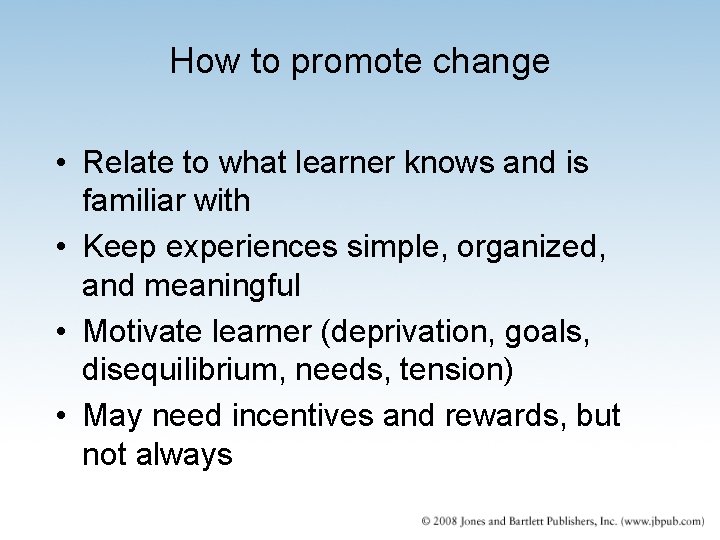 How to promote change

• Relate to what learner knows and is familiar with
• Keep experiences simple, organized, and meaningful
• Motivate learner (deprivation, goals, disequilibrium, needs, tension)
• May need incentives and rewards, but not always

© 2008 Jones and Bartlett Publishers, Inc. (www.jbpub.com)